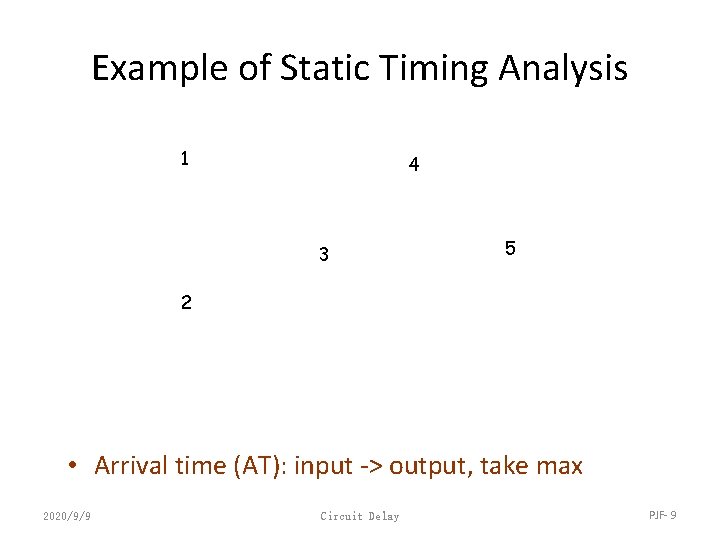 Example of Static Timing Analysis

1

4

3

5

2

• Arrival time (AT): input -> output, take max

2020/9/9

Circuit Delay

PJF- 9